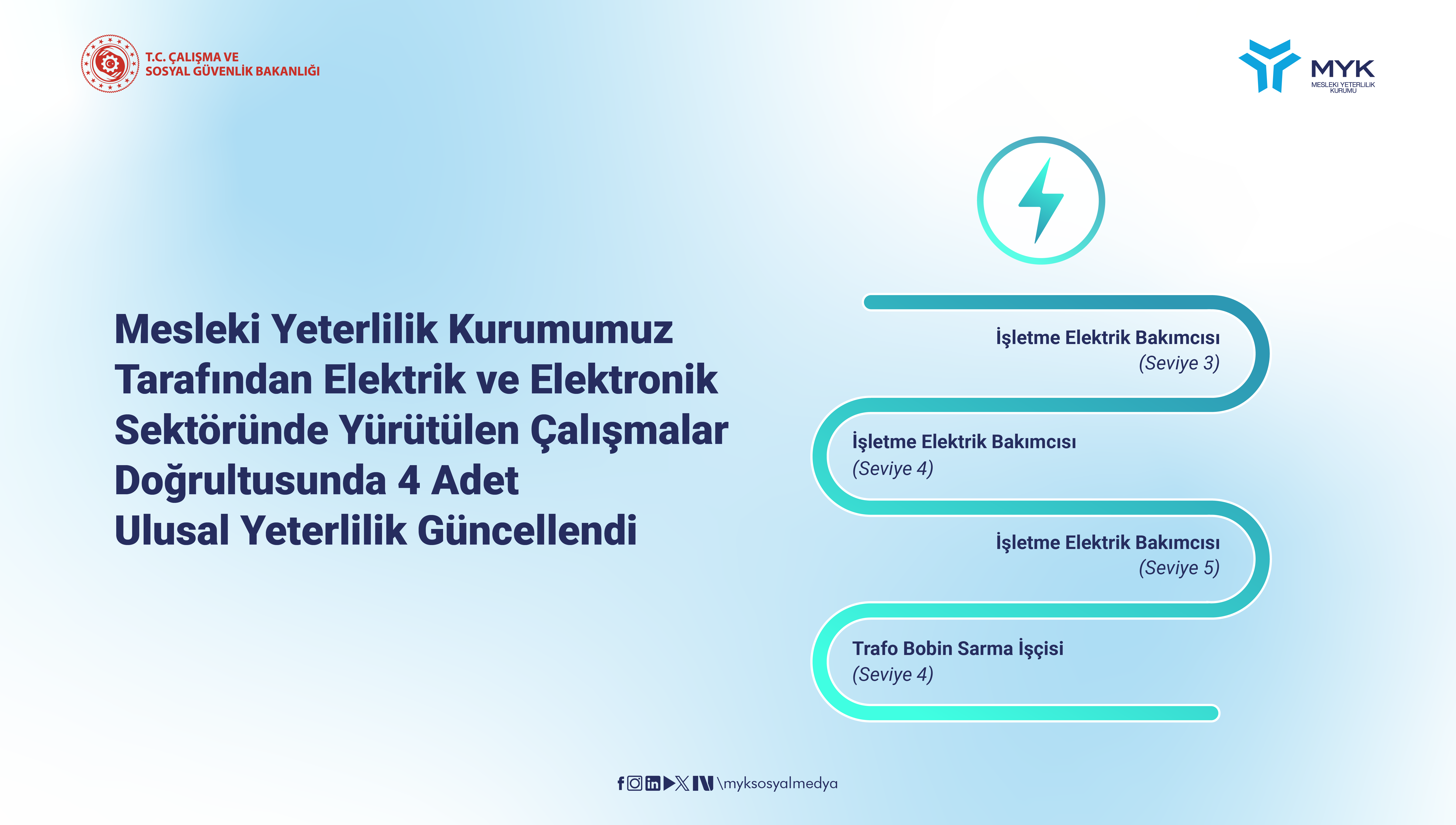 T.C. ÇALIŞMA VE
SOSYAL GÜVENLİK BAKANLIĞI

MYK
MESLEKİ YETERLİLİK KURUMU

Mesleki Yeterlilik Kurumumuz Tarafından Elektrik ve Elektronik Sektöründe Yürütülen Çalışmalar Doğrultusunda 4 Adet Ulusal Yeterlilik Güncellendi

İşletme Elektrik Bakımcısı
(Seviye 3)

İşletme Elektrik Bakımcısı
(Seviye 4)

İşletme Elektrik Bakımcısı
(Seviye 5)

Trafo Bobin Sarma İşçisi
(Seviye 4)

\myksosyalmedya